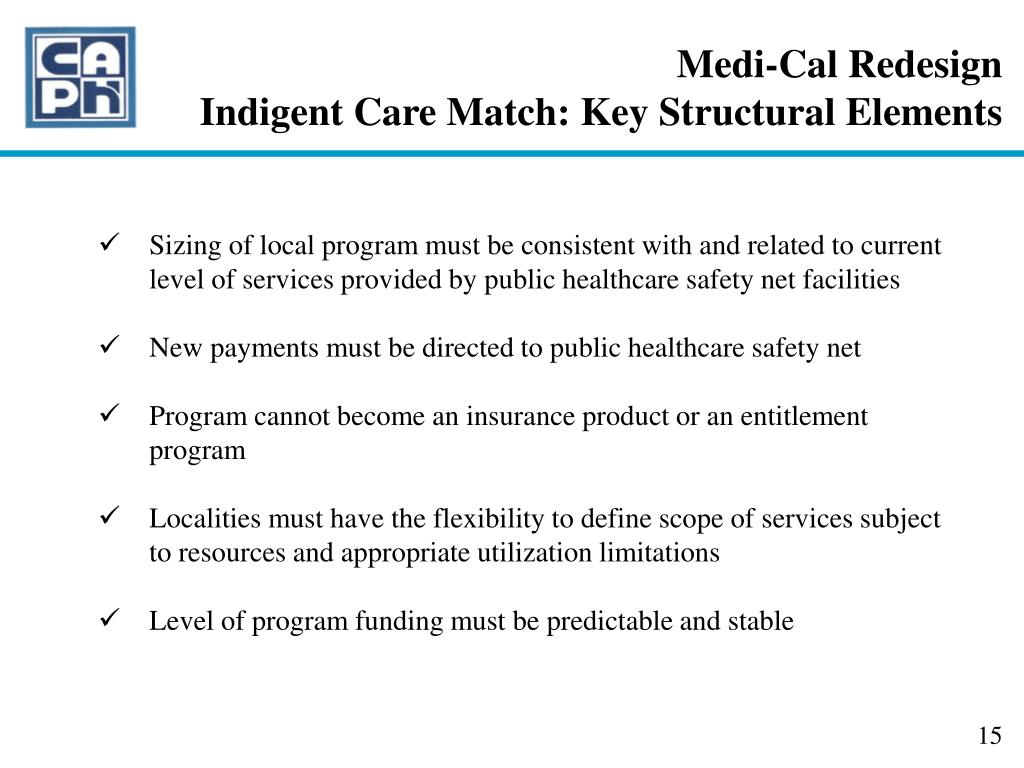 CAPH

Medi-Cal Redesign
Indigent Care Match: Key Structural Elements

✓ Sizing of local program must be consistent with and related to current level of services provided by public healthcare safety net facilities

✓ New payments must be directed to public healthcare safety net

✓ Program cannot become an insurance product or an entitlement program

✓ Localities must have the flexibility to define scope of services subject to resources and appropriate utilization limitations

✓ Level of program funding must be predictable and stable

15